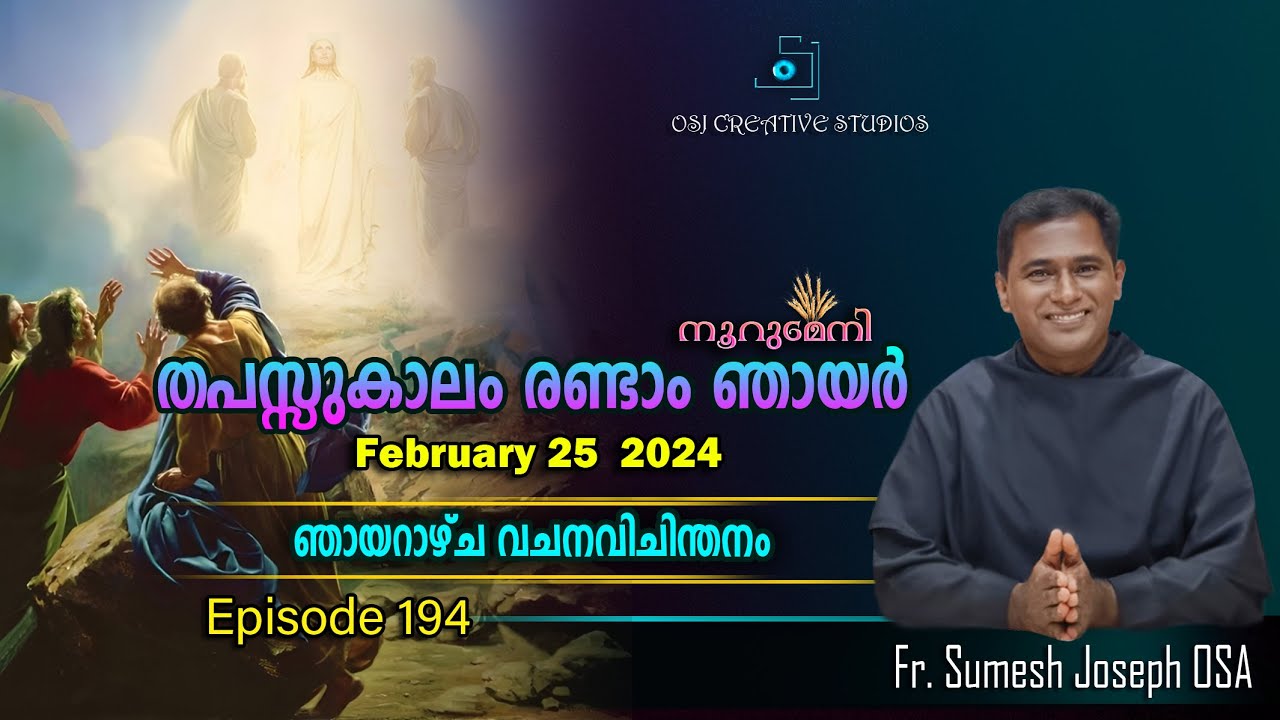 OSJ CREATIVE STUDIOS

നൂറുമേനി

തപസ്സുകാലം രണ്ടാം ഞായർ

February 25 2024

ഞായറാഴ്ച വചനവിചിന്തനം

Episode 194

Fr. Sumesh Joseph OSA